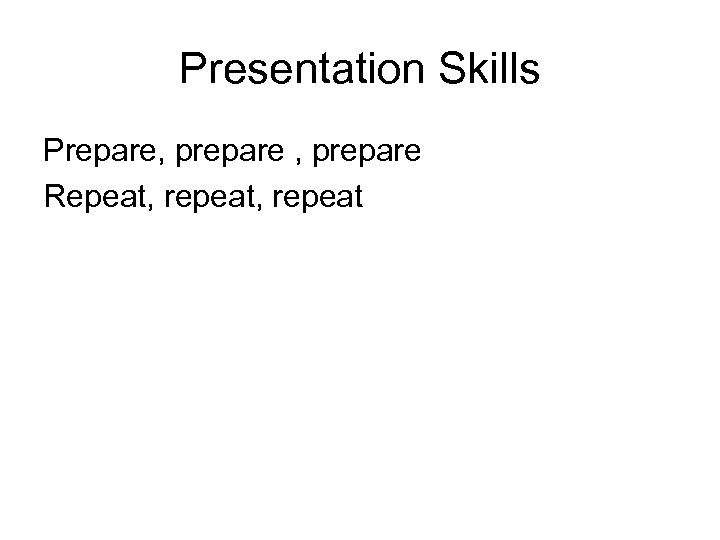 Presentation Skills

Prepare, prepare , prepare

Repeat, repeat, repeat